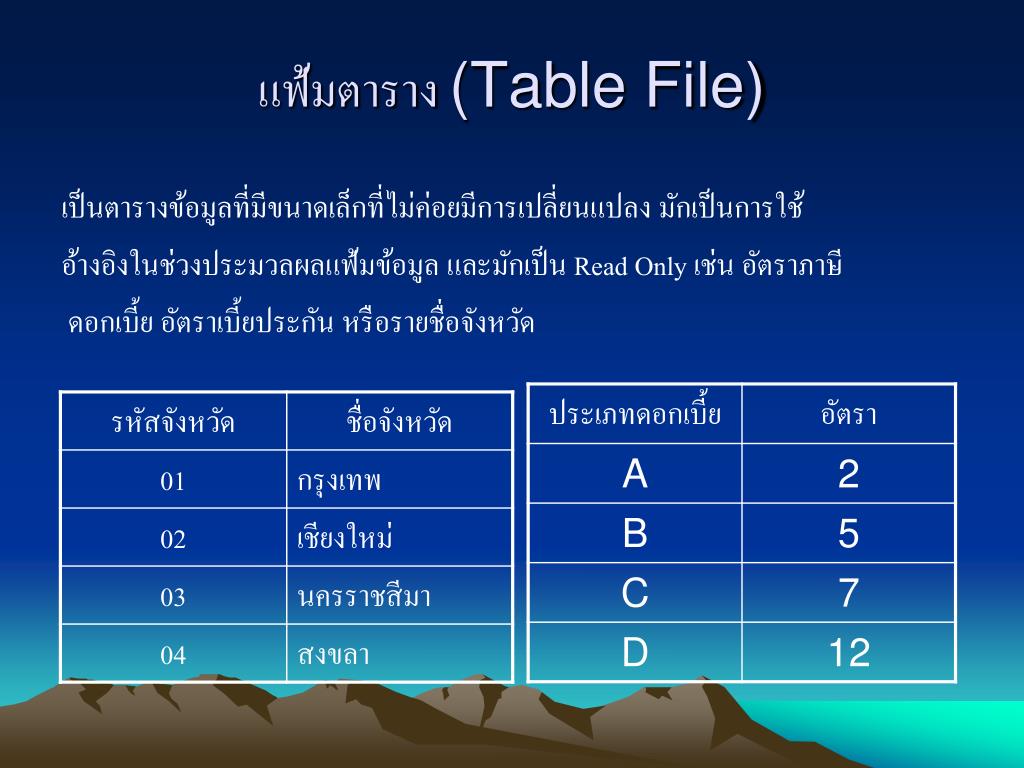 แฟ้มตาราง (Table File)

เป็นตารางข้อมูลที่มีขนาดเล็กที่ไม่ค่อยมีการเปลี่ยนแปลง มักเป็นการใช้อ้างอิงในช่วงประมวลผลแฟ้มข้อมูล และมักเป็น Read Only เช่น อัตราภาษี ดอกเบี้ย อัตราเบี้ยประกัน หรือรายชื่อจังหวัด

| รหัสจังหวัด | ชื่อจังหวัด |
|---|---|
| 01 | กรุงเทพ |
| 02 | เชียงใหม่ |
| 03 | นครราชสีมา |
| 04 | สงขลา |

| ประเภทดอกเบี้ย | อัตรา |
|---|---|
| A | 2 |
| B | 5 |
| C | 7 |
| D | 12 |